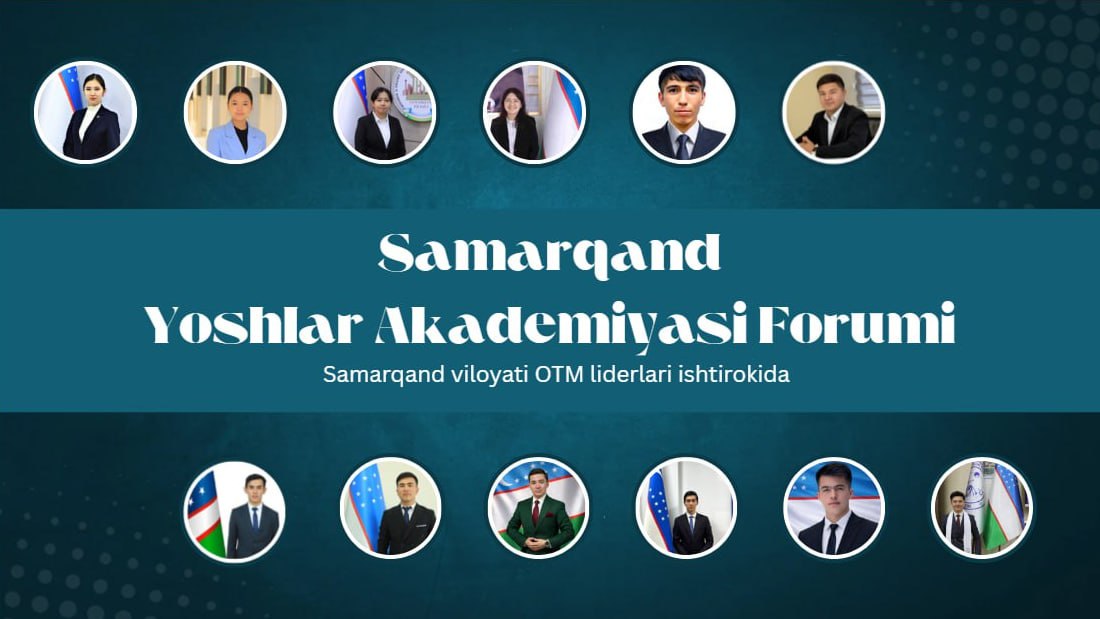 Samarqand
Yoshlar Akademiyasi Forumi
Samarqand viloyati OTM liderlari ishtirokida